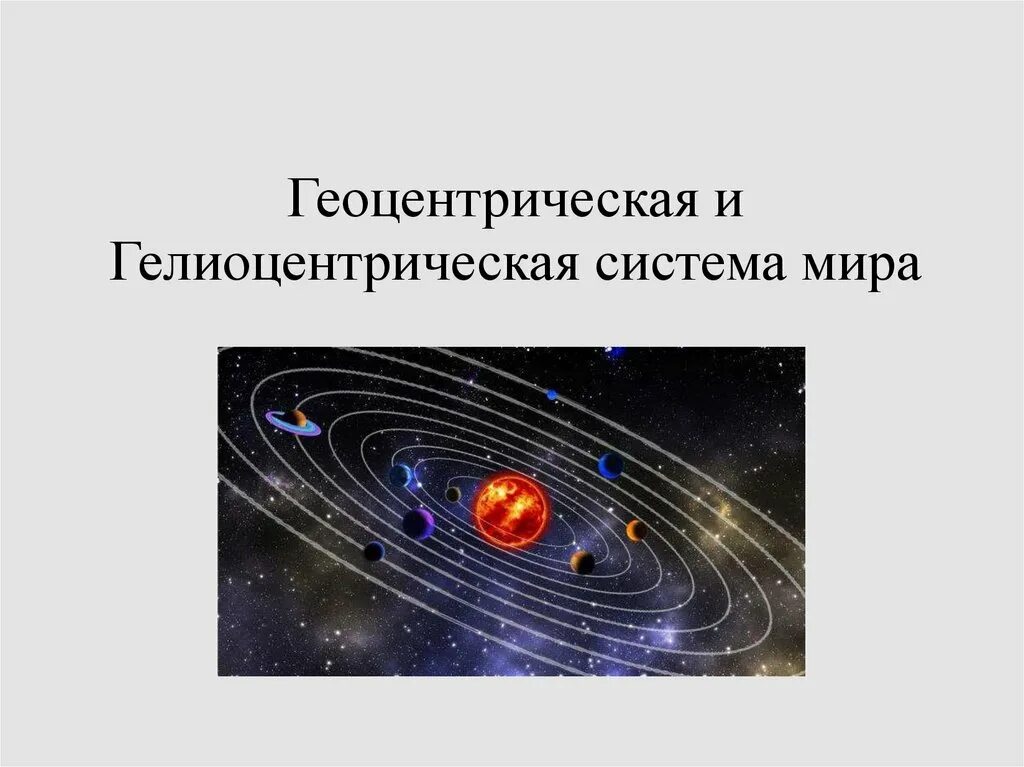 Геоцентрическая и
Гелиоцентрическая система мира